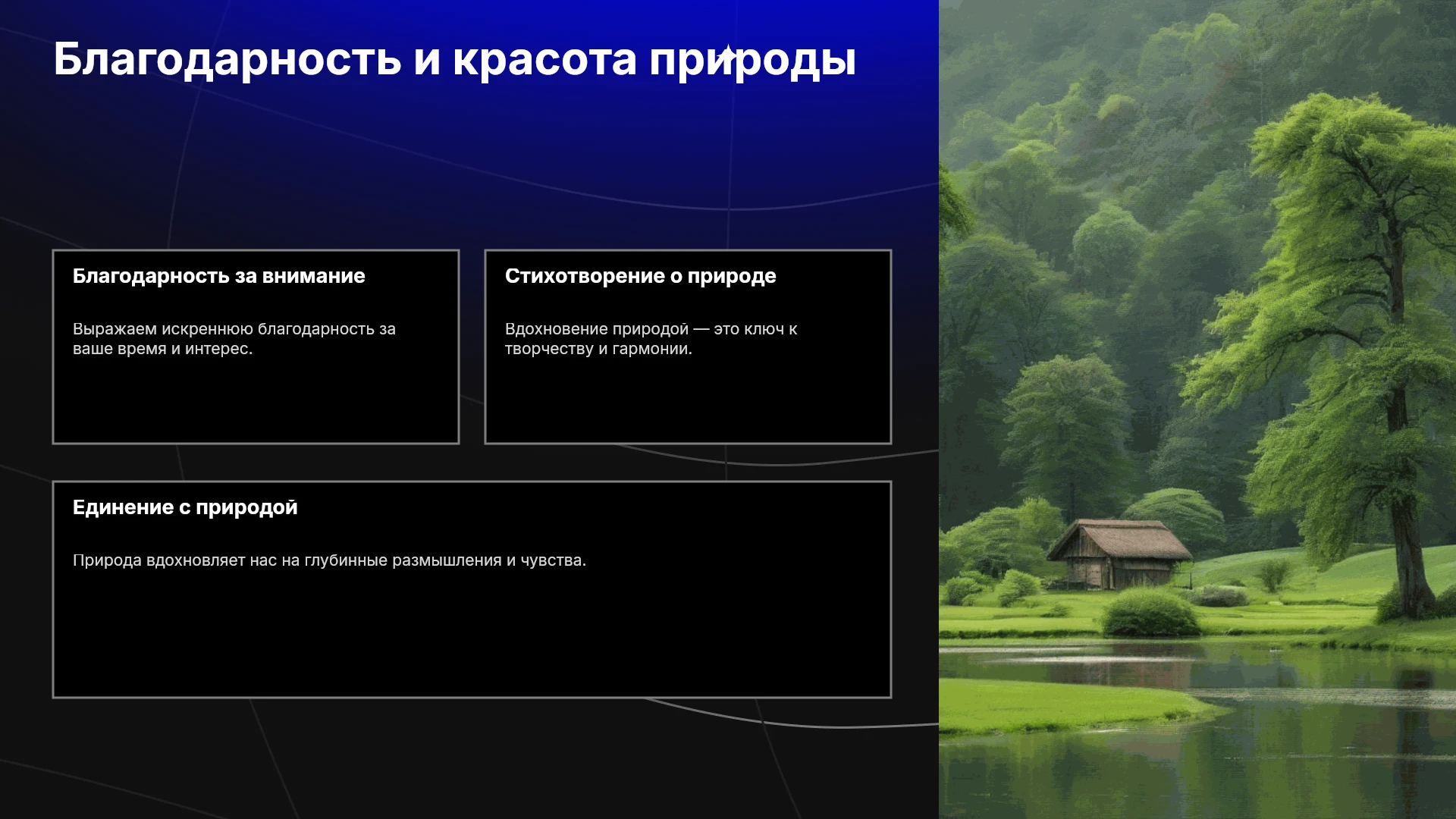 Благодарность и красота природы

Благодарность за внимание

Выражаем искреннюю благодарность за ваше время и интерес.

Стихотворение о природе

Вдохновение природой — это ключ к творчеству и гармонии.

Единение с природой

Природа вдохновляет нас на глубинные размышления и чувства.